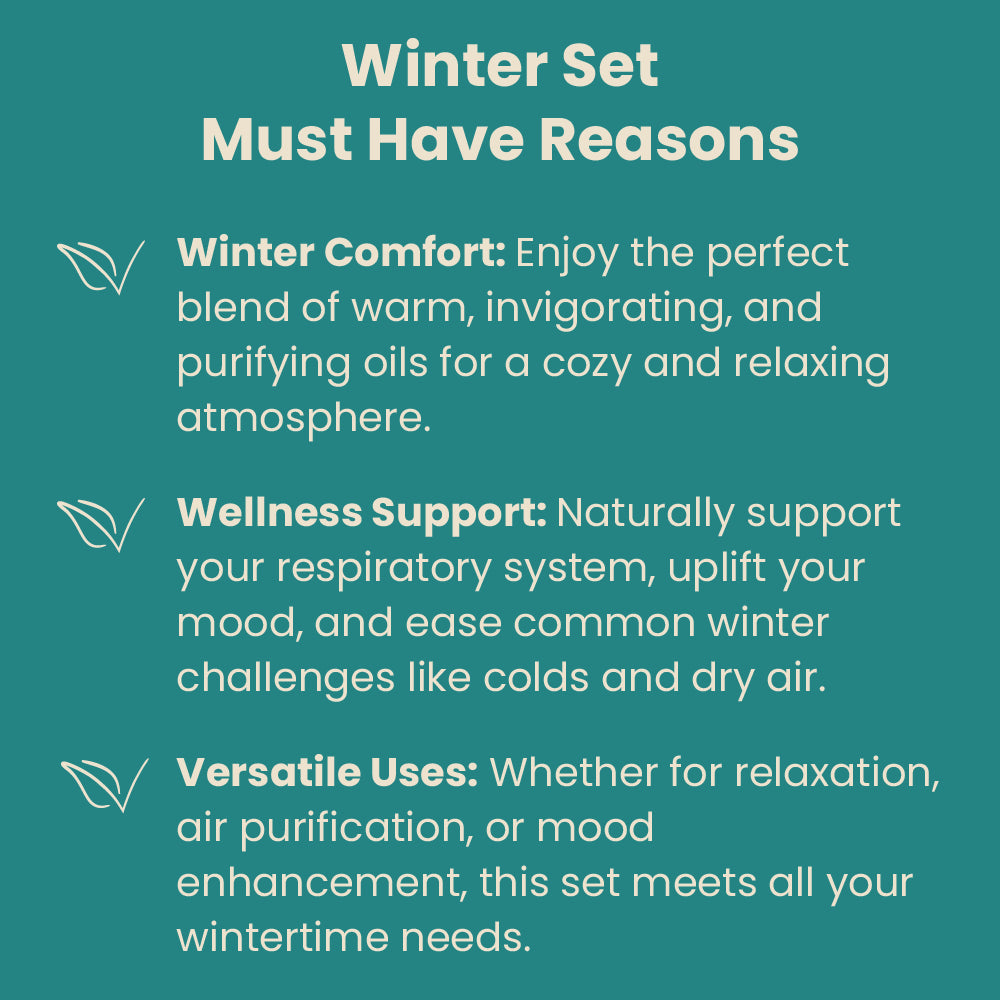 Winter Set
Must Have Reasons

Winter Comfort: Enjoy the perfect blend of warm, invigorating, and purifying oils for a cozy and relaxing atmosphere.

Wellness Support: Naturally support your respiratory system, uplift your mood, and ease common winter challenges like colds and dry air.

Versatile Uses: Whether for relaxation, air purification, or mood enhancement, this set meets all your wintertime needs.